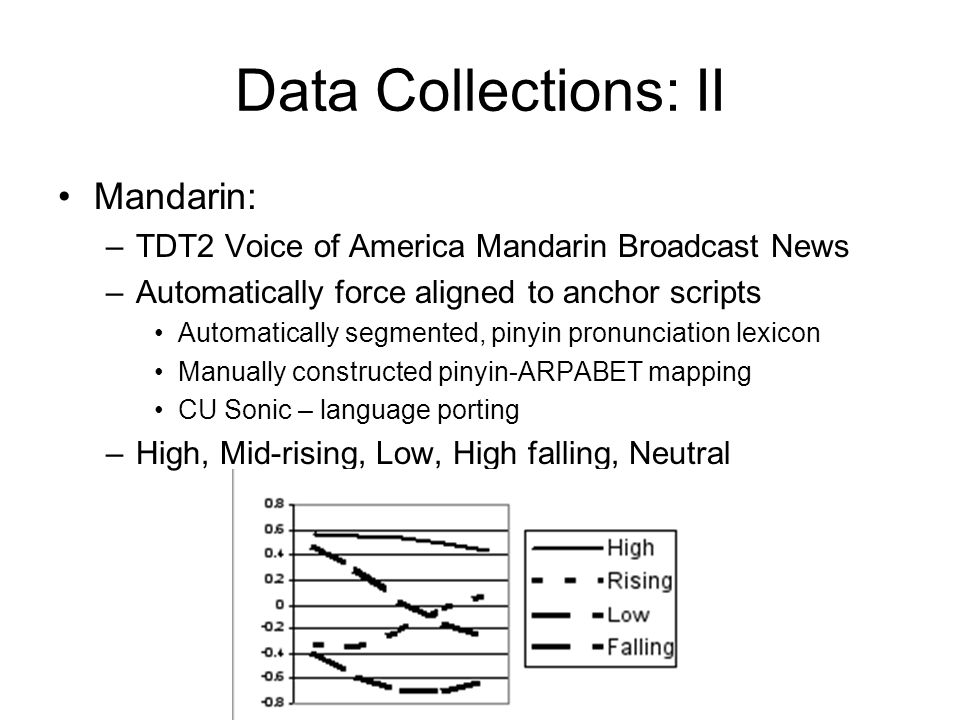 Data Collections: II

• Mandarin:
– TDT2 Voice of America Mandarin Broadcast News
– Automatically force aligned to anchor scripts
• Automatically segmented, pinyin pronunciation lexicon
• Manually constructed pinyin-ARPABET mapping
• CU Sonic – language porting
– High, Mid-rising, Low, High falling, Neutral

0.8
0.6
0.4
0.2
0
-0.2
-0.4
-0.6
-0.8

High
Rising
Low
Falling